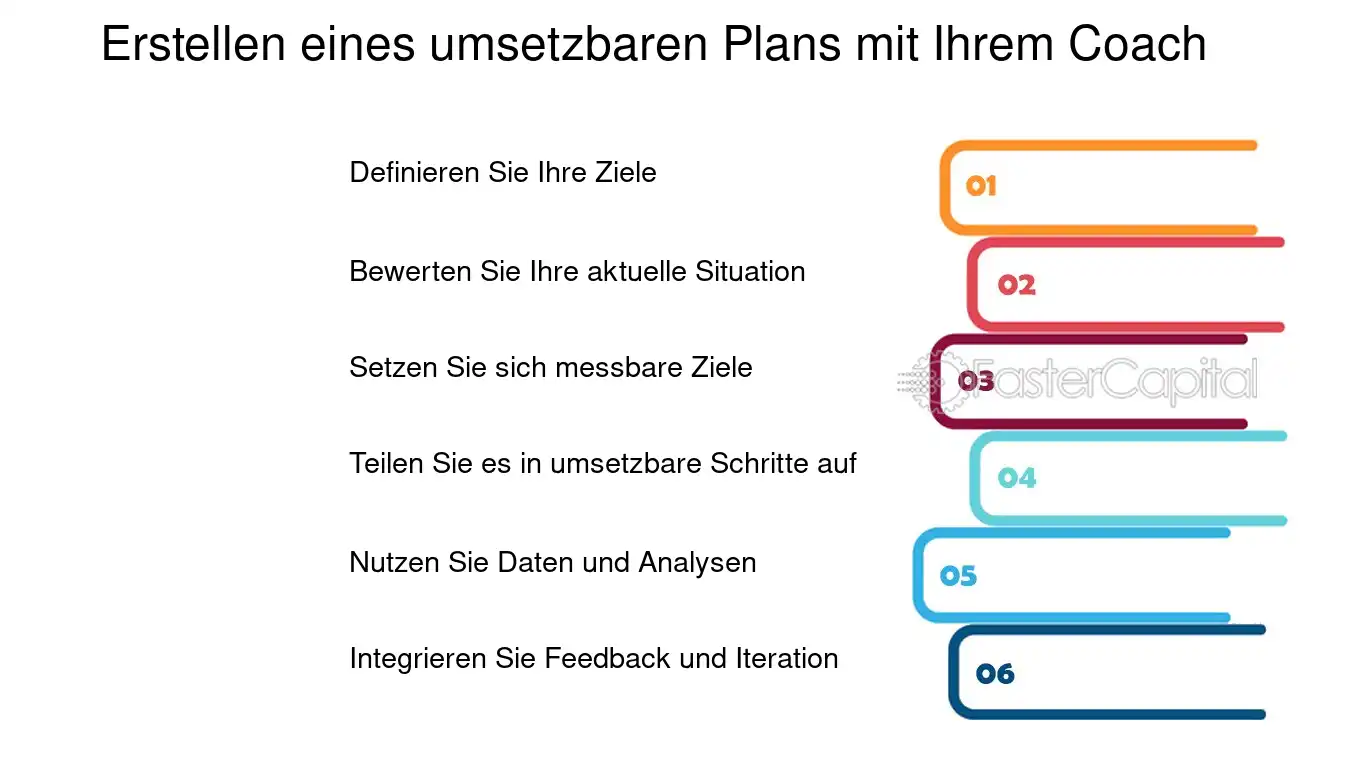 Erstellen eines umsetzbaren Plans mit Ihrem Coach

Definieren Sie Ihre Ziele

01

Bewerten Sie Ihre aktuelle Situation

02

Setzen Sie sich messbare Ziele

03

FasterCapital

Teilen Sie es in umsetzbare Schritte auf

04

Nutzen Sie Daten und Analysen

05

Integrieren Sie Feedback und Iteration

06